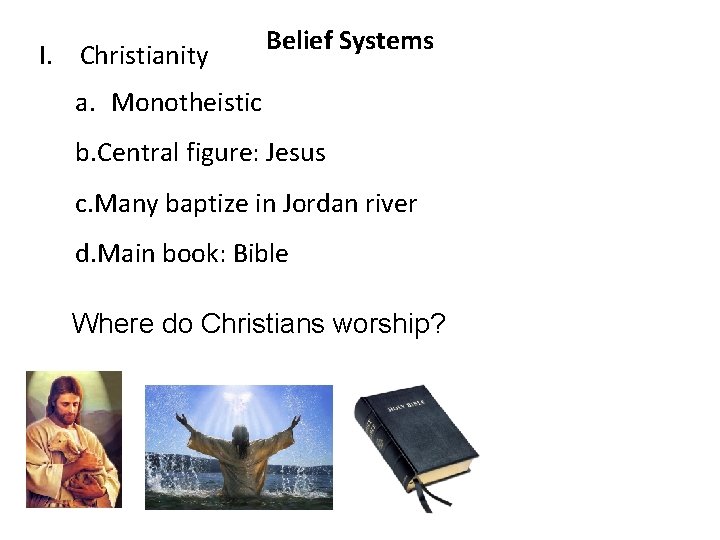 Belief Systems

I. Christianity

a. Monotheistic

b.Central figure: Jesus

c.Many baptize in Jordan river

d.Main book: Bible

Where do Christians worship?

HOLY BIBLE